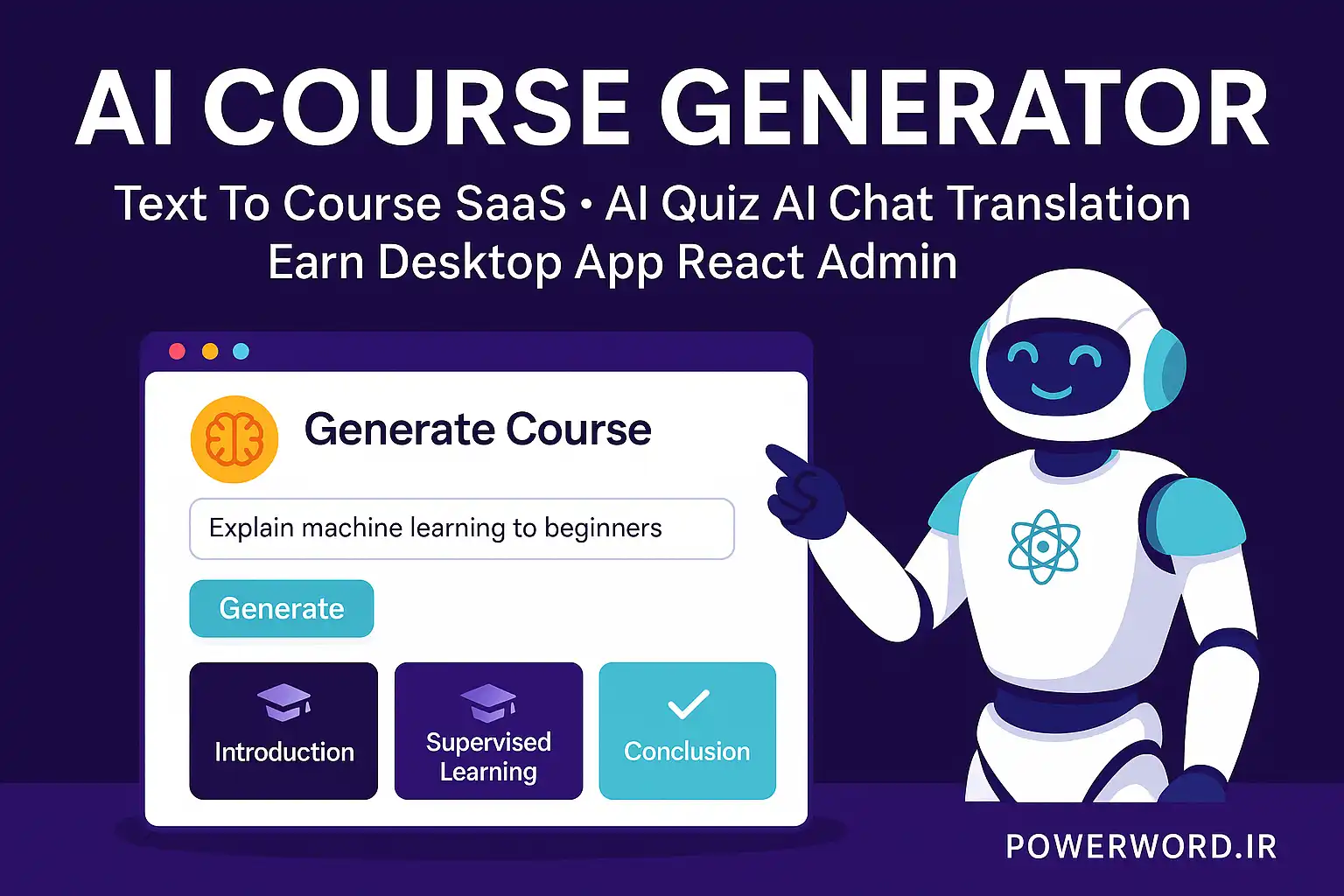 AI COURSE GENERATOR

Text To Course SaaS • AI Quiz AI Chat Translation Earn Desktop App React Admin

Generate Course

Explain machine learning to beginners

Generate

Introduction

Supervised Learning

Conclusion

POWERWORD.IR